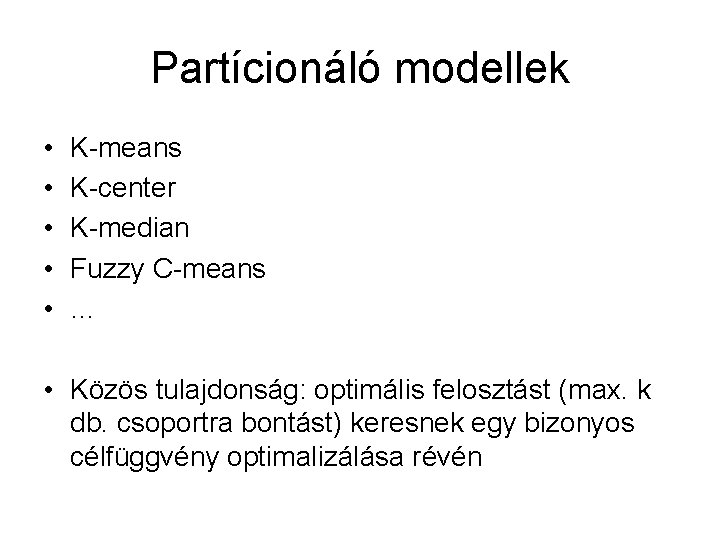 Partícionáló modellek

• K-means
• K-center
• K-median
• Fuzzy C-means
• …

• Közös tulajdonság: optimális felosztást (max. k db. csoportra bontást) keresnek egy bizonyos célfüggvény optimalizálása révén